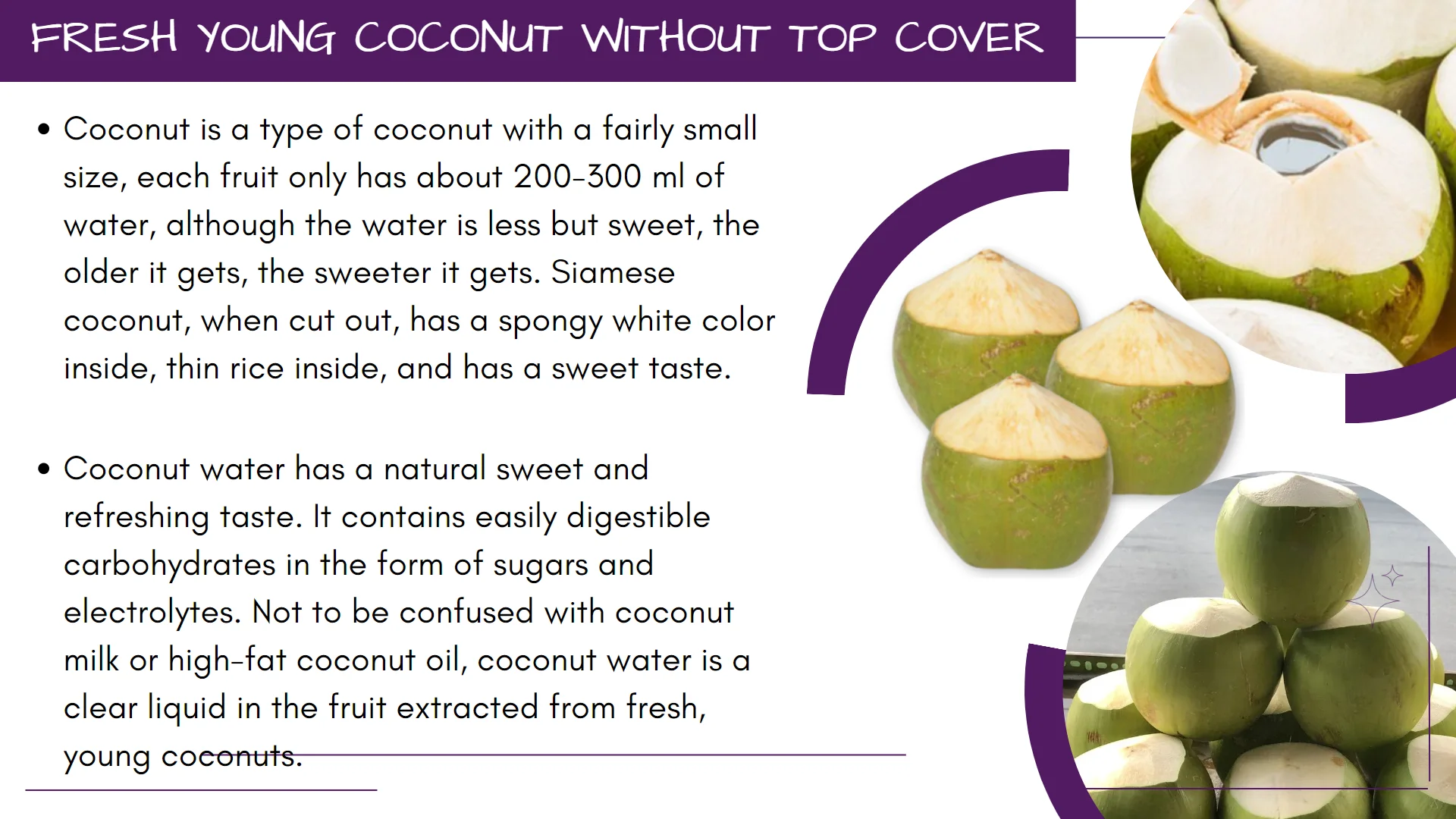 FRESH YOUNG COCONUT WITHOUT TOP COVER

• Coconut is a type of coconut with a fairly small size, each fruit only has about 200-300 ml of water, although the water is less but sweet, the older it gets, the sweeter it gets. Siamese coconut, when cut out, has a spongy white color inside, thin rice inside, and has a sweet taste.

• Coconut water has a natural sweet and refreshing taste. It contains easily digestible carbohydrates in the form of sugars and electrolytes. Not to be confused with coconut milk or high-fat coconut oil, coconut water is a clear liquid in the fruit extracted from fresh, young coconuts.